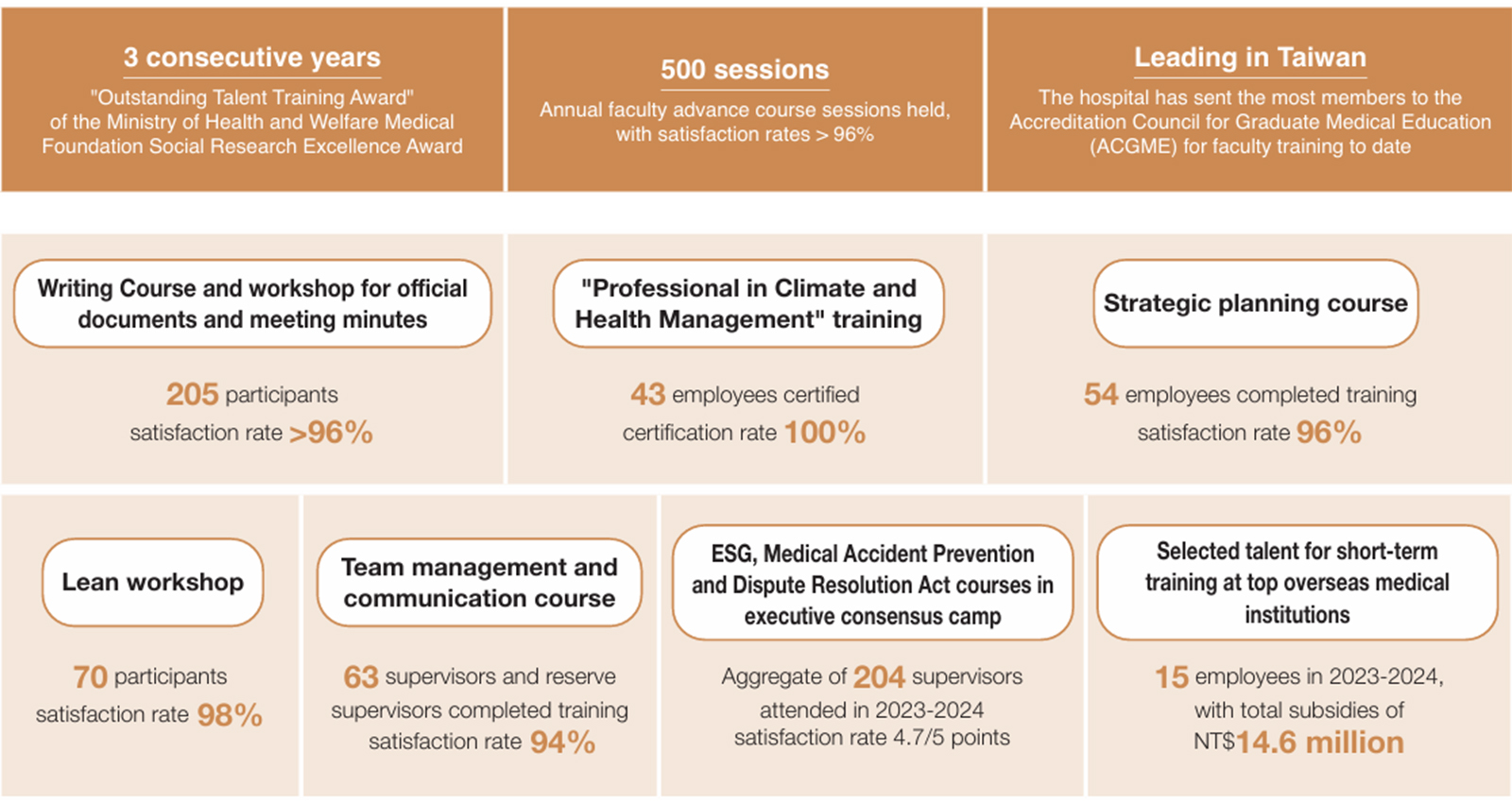 3 consecutive years

"Outstanding Talent Training Award" of the Ministry of Health and Welfare Medical Foundation Social Research Excellence Award

500 sessions

Annual faculty advance course sessions held, with satisfaction rates > 96%

Leading in Taiwan

The hospital has sent the most members to the Accreditation Council for Graduate Medical Education (ACGME) for faculty training to date

Writing Course and workshop for official documents and meeting minutes

205 participants
satisfaction rate >96%

"Professional in Climate and Health Management" training

43 employees certified
certification rate 100%

Strategic planning course

54 employees completed training
satisfaction rate 96%

Lean workshop

70 participants
satisfaction rate 98%

Team management and communication course

63 supervisors and reserve supervisors completed training
satisfaction rate 94%

ESG, Medical Accident Prevention and Dispute Resolution Act courses in executive consensus camp

Aggregate of 204 supervisors attended in 2023-2024
satisfaction rate 4.7/5 points

Selected talent for short-term training at top overseas medical institutions

15 employees in 2023-2024, with total subsidies of NT$14.6 million